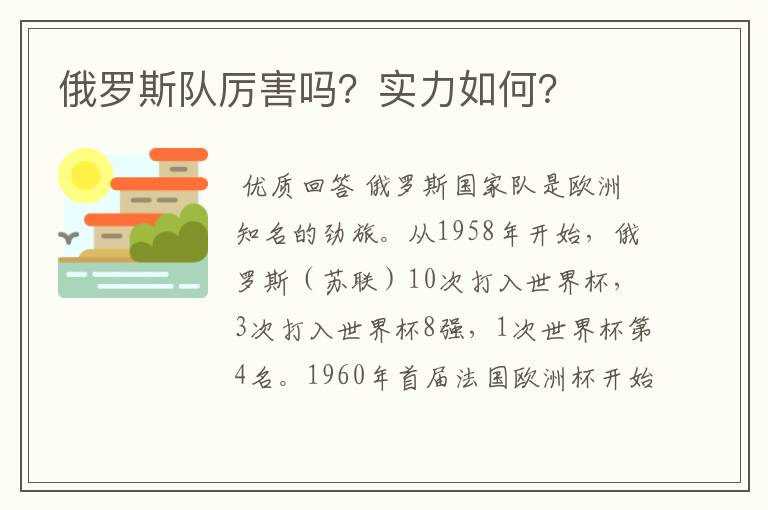 俄罗斯队厉害吗？实力如何？

优质回答 俄罗斯国家队是欧洲知名的劲旅。从1958年开始，俄罗斯（苏联）10次打入世界杯，3次打入世界杯8强，1次世界杯第4名。1960年首届法国欧洲杯开始